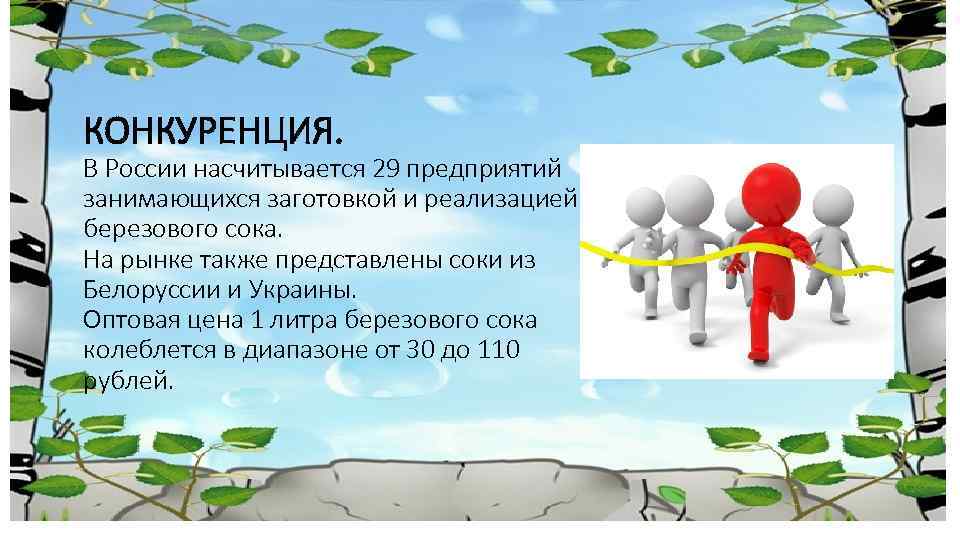 КОНКУРЕНЦИЯ.

В России насчитывается 29 предприятий занимающихся заготовкой и реализацией березового сока.

На рынке также представлены соки из Белоруссии и Украины.

Оптовая цена 1 литра березового сока колеблется в диапазоне от 30 до 110 рублей.